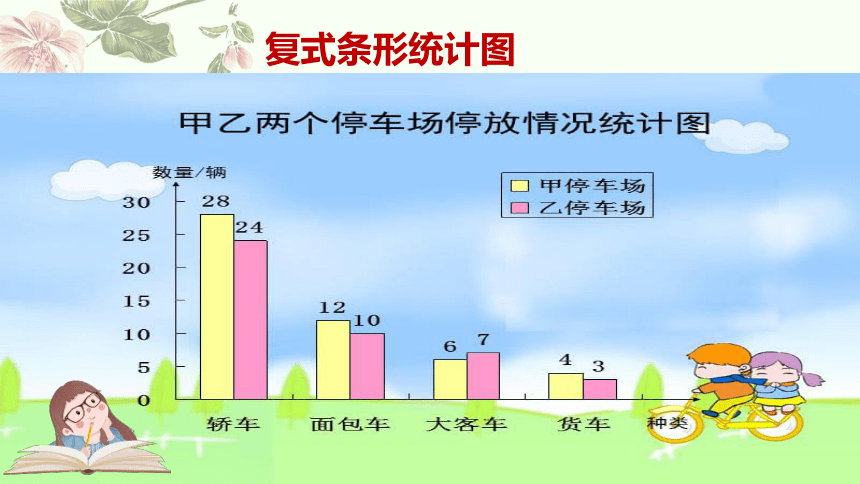 复式条形统计图

甲乙两个停车场停放情况统计图

数量/辆

甲停车场
乙停车场

30
25
20
15
10
5
0

28
24
12
10
6
7
4
3

轿车
面包车
大客车
货车
种类